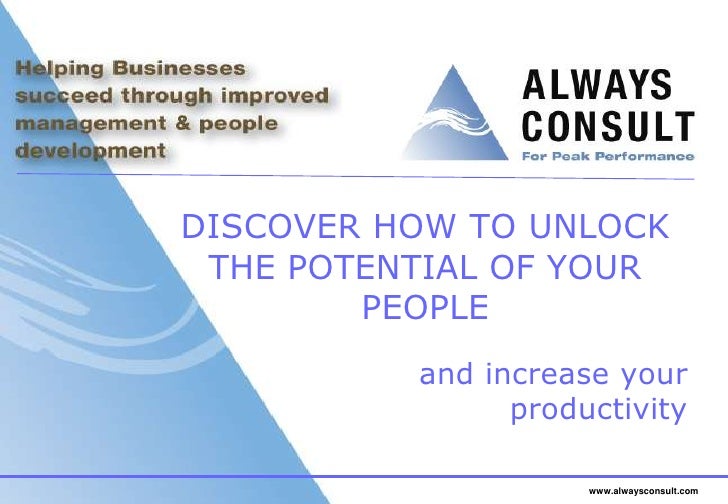 Helping Businesses succeed through improved management & people development

ALWAYS CONSULT
For Peak Performance

DISCOVER HOW TO UNLOCK THE POTENTIAL OF YOUR PEOPLE

and increase your productivity

www.alwaysconsult.com